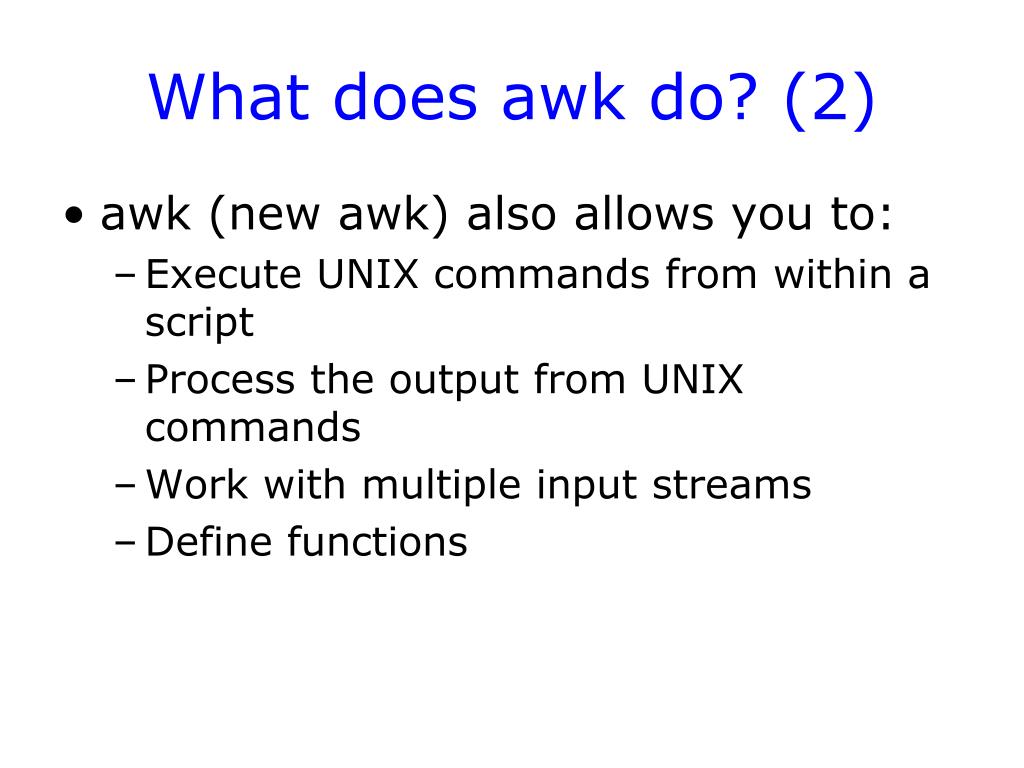 What does awk do? (2)

• awk (new awk) also allows you to:
– Execute UNIX commands from within a script
– Process the output from UNIX commands
– Work with multiple input streams
– Define functions